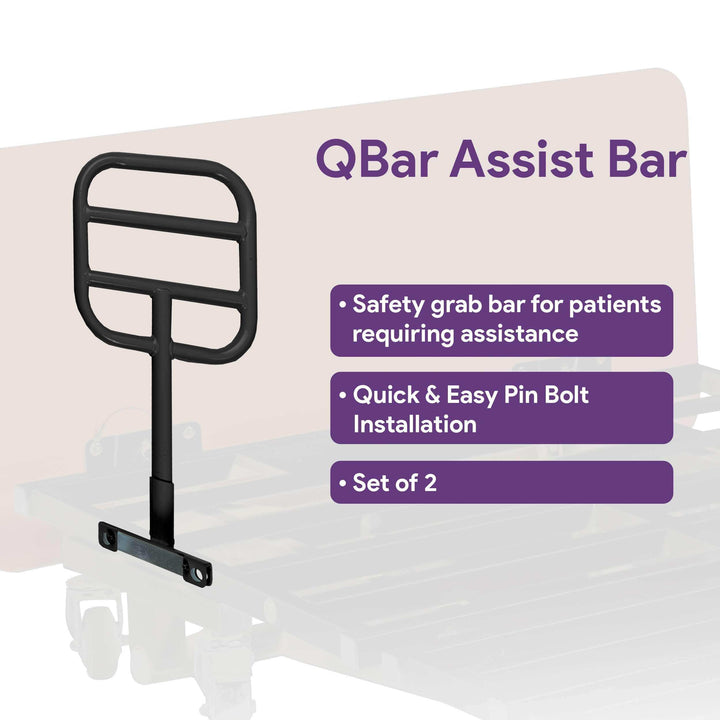 QBar Assist Bar

• Safety grab bar for patients requiring assistance

• Quick & Easy Pin Bolt Installation

• Set of 2